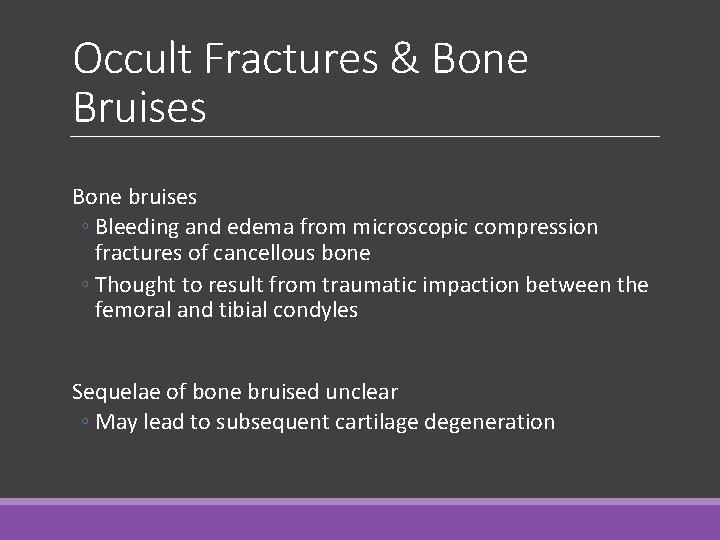 Occult Fractures & Bone Bruises

Bone bruises
◦ Bleeding and edema from microscopic compression fractures of cancellous bone
◦ Thought to result from traumatic impaction between the femoral and tibial condyles

Sequelae of bone bruised unclear
◦ May lead to subsequent cartilage degeneration